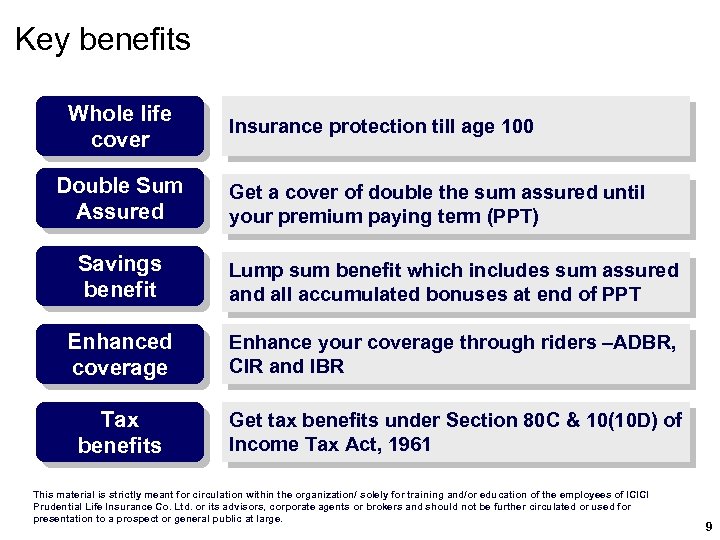 Key benefits

Whole life cover

Insurance protection till age 100

Double Sum Assured

Get a cover of double the sum assured until your premium paying term (PPT)

Savings benefit

Lump sum benefit which includes sum assured and all accumulated bonuses at end of PPT

Enhanced coverage

Enhance your coverage through riders –ADBR, CIR and IBR

Tax benefits

Get tax benefits under Section 80C & 10(10D) of Income Tax Act, 1961

This material is strictly meant for circulation within the organization/ solely for training and/or education of the employees of ICICI Prudential Life Insurance Co. Ltd. or its advisors, corporate agents or brokers and should not be further circulated or used for presentation to a prospect or general public at large.

9